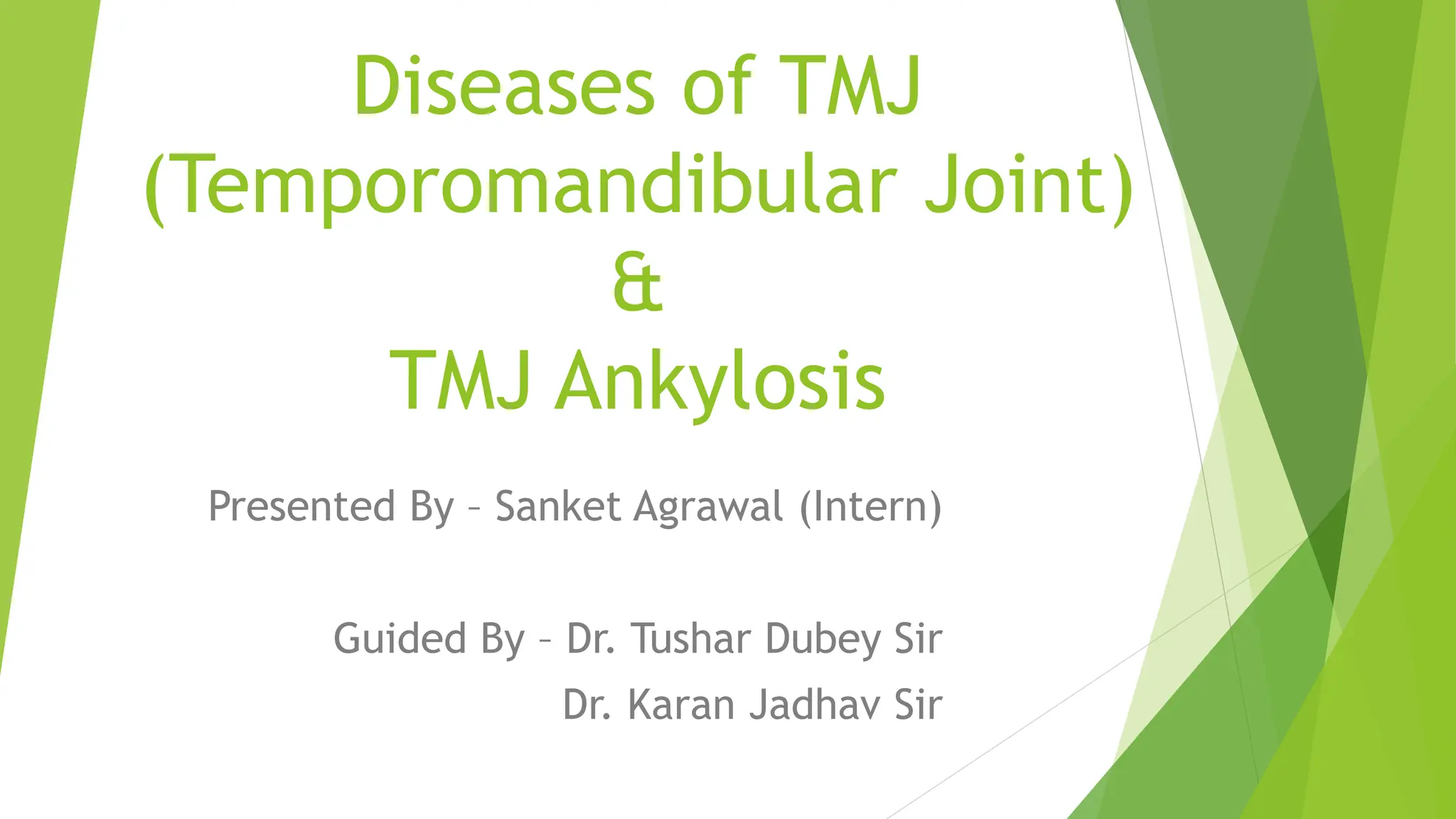 Diseases of TMJ (Temporomandibular Joint)
&
TMJ Ankylosis

Presented By – Sanket Agrawal (Intern)

Guided By – Dr. Tushar Dubey Sir
Dr. Karan Jadhav Sir